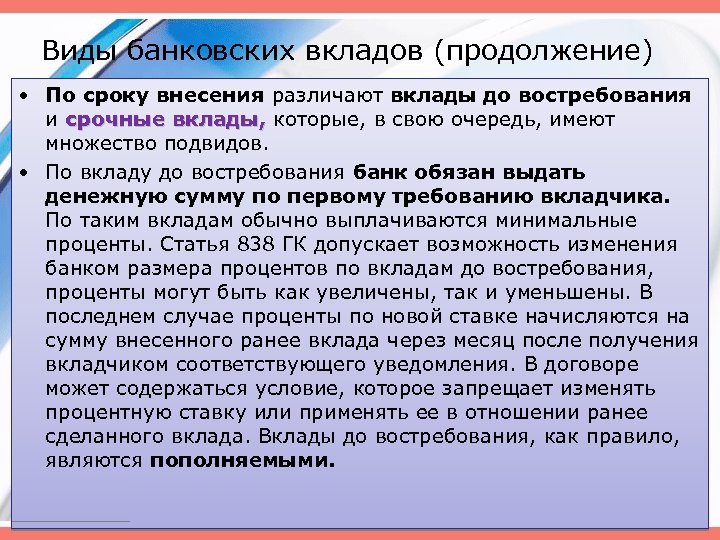 Виды банковских вкладов (продолжение)

• По сроку внесения различают вклады до востребования и срочные вклады, которые, в свою очередь, имеют множество подвидов.

• По вкладу до востребования банк обязан выдать денежную сумму по первому требованию вкладчика. По таким вкладам обычно выплачиваются минимальные проценты. Статья 838 ГК допускает возможность изменения банком размера процентов по вкладам до востребования, проценты могут быть как увеличены, так и уменьшены. В последнем случае проценты по новой ставке начисляются на сумму внесенного ранее вклада через месяц после получения вкладчиком соответствующего уведомления. В договоре может содержаться условие, которое запрещает изменять процентную ставку или применять ее в отношении ранее сделанного вклада. Вклады до востребования, как правило, являются пополняемыми.